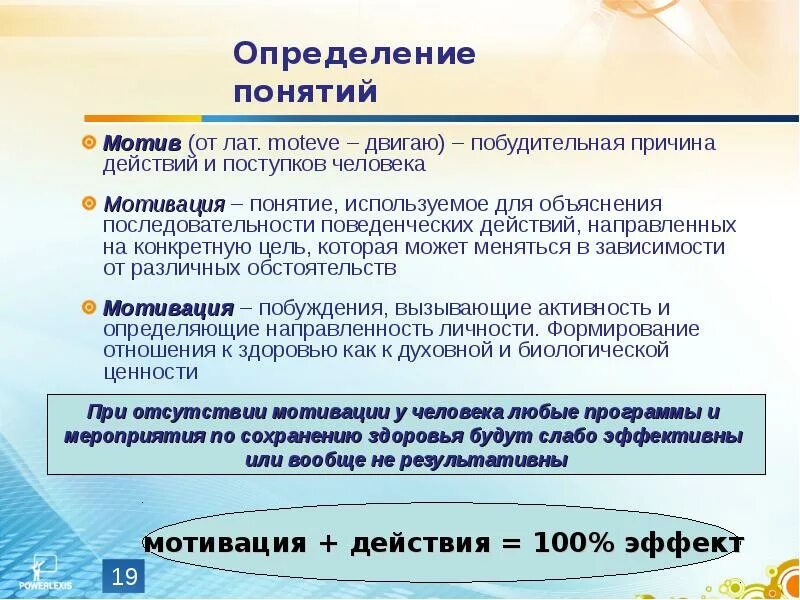 Определение понятий

Мотив (от лат. moteve – двигаю) – побудительная причина действий и поступков человека

Мотивация – понятие, используемое для объяснения последовательности поведенческих действий, направленных на конкретную цель, которая может меняться в зависимости от различных обстоятельств

Мотивация – побуждения, вызывающие активность и определяющие направленность личности. Формирование отношения к здоровью как к духовной и биологической ценности

При отсутствии мотивации у человека любые программы и мероприятия по сохранению здоровья будут слабо эффективны или вообще не результативны

мотивация + действия = 100% эффект

POWERLEXIS

19